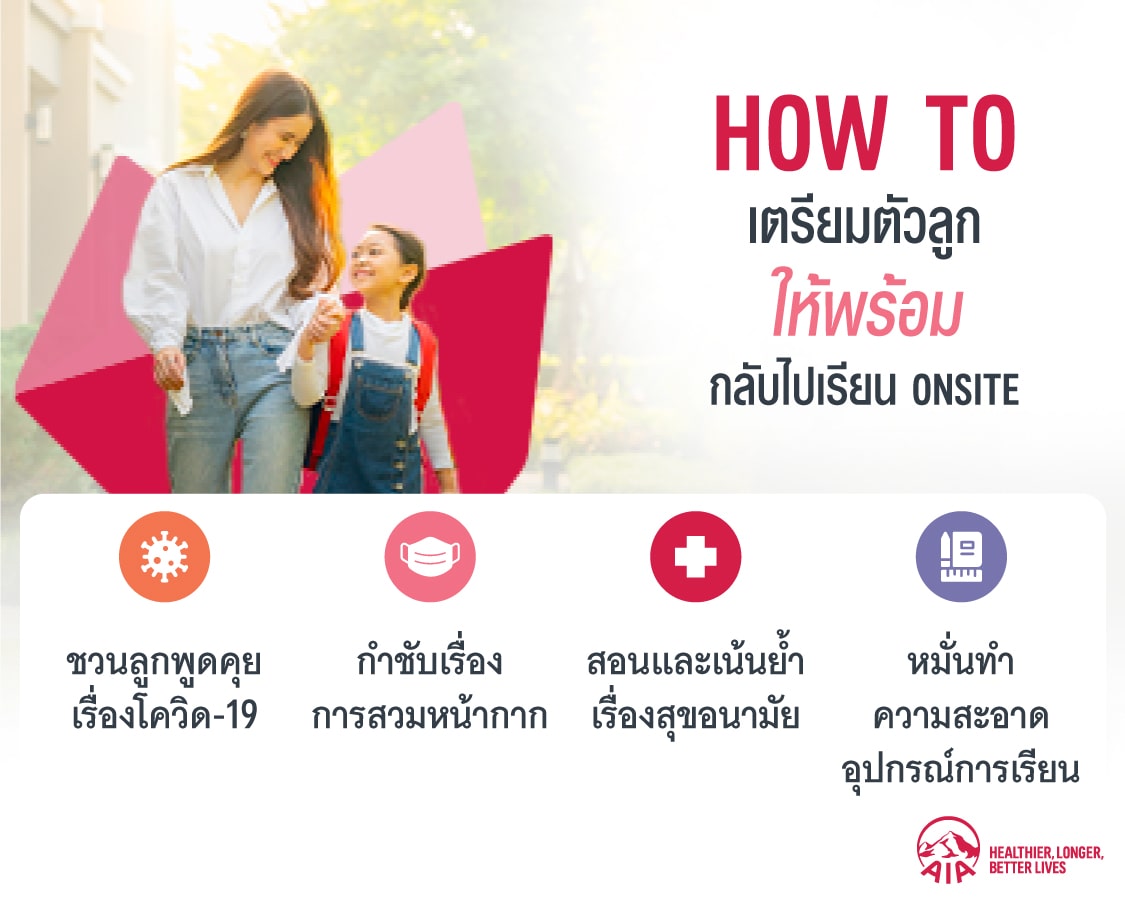 HOW TO
เตรียมตัวลูก
ให้พร้อม
กลับไปเรียน ONSITE

ชวนลูกพูดคุย เรื่องโควิด-19

กำชับเรื่อง การสวมหน้ากาก

สอนและเน้นย้ำ เรื่องสุขอนามัย

หมั่นทำ ความสะอาด อุปกรณ์การเรียน

AIA HEALTHIER, LONGER, BETTER LIVES